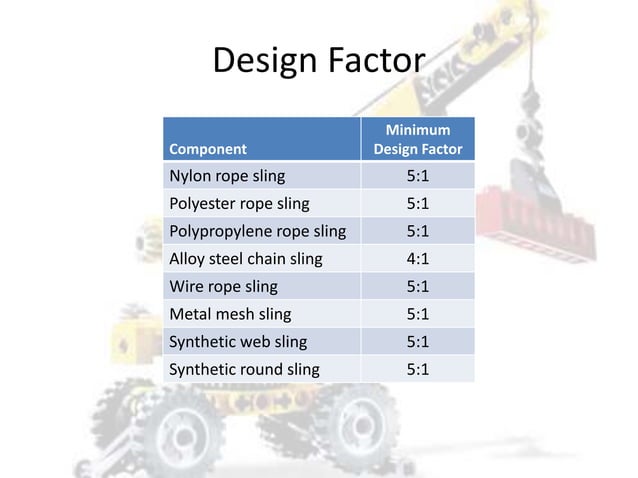 Design Factor

| Component | Minimum Design Factor |
|---|---|
| Nylon rope sling | 5:1 |
| Polyester rope sling | 5:1 |
| Polypropylene rope sling | 5:1 |
| Alloy steel chain sling | 4:1 |
| Wire rope sling | 5:1 |
| Metal mesh sling | 5:1 |
| Synthetic web sling | 5:1 |
| Synthetic round sling | 5:1 |